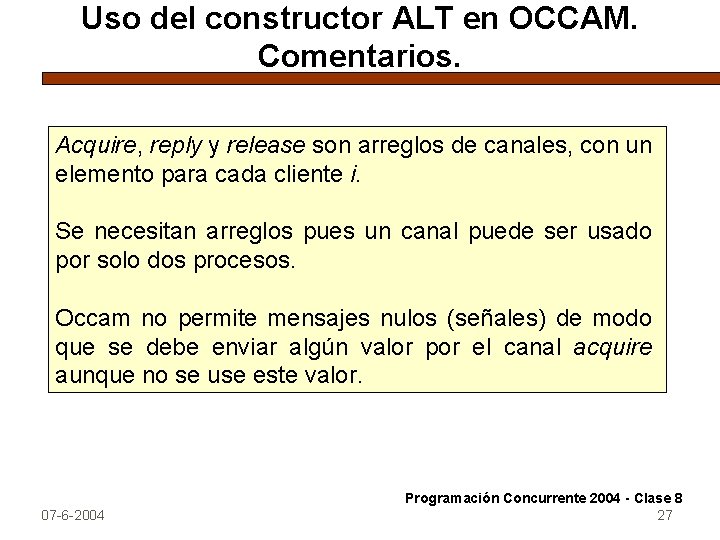 Uso del constructor ALT en OCCAM. Comentarios.

Acquire, reply y release son arreglos de canales, con un elemento para cada cliente i.

Se necesitan arreglos pues un canal puede ser usado por solo dos procesos.

Occam no permite mensajes nulos (señales) de modo que se debe enviar algún valor por el canal acquire aunque no se use este valor.

Programación Concurrente 2004 - Clase 8

07-6-2004

27